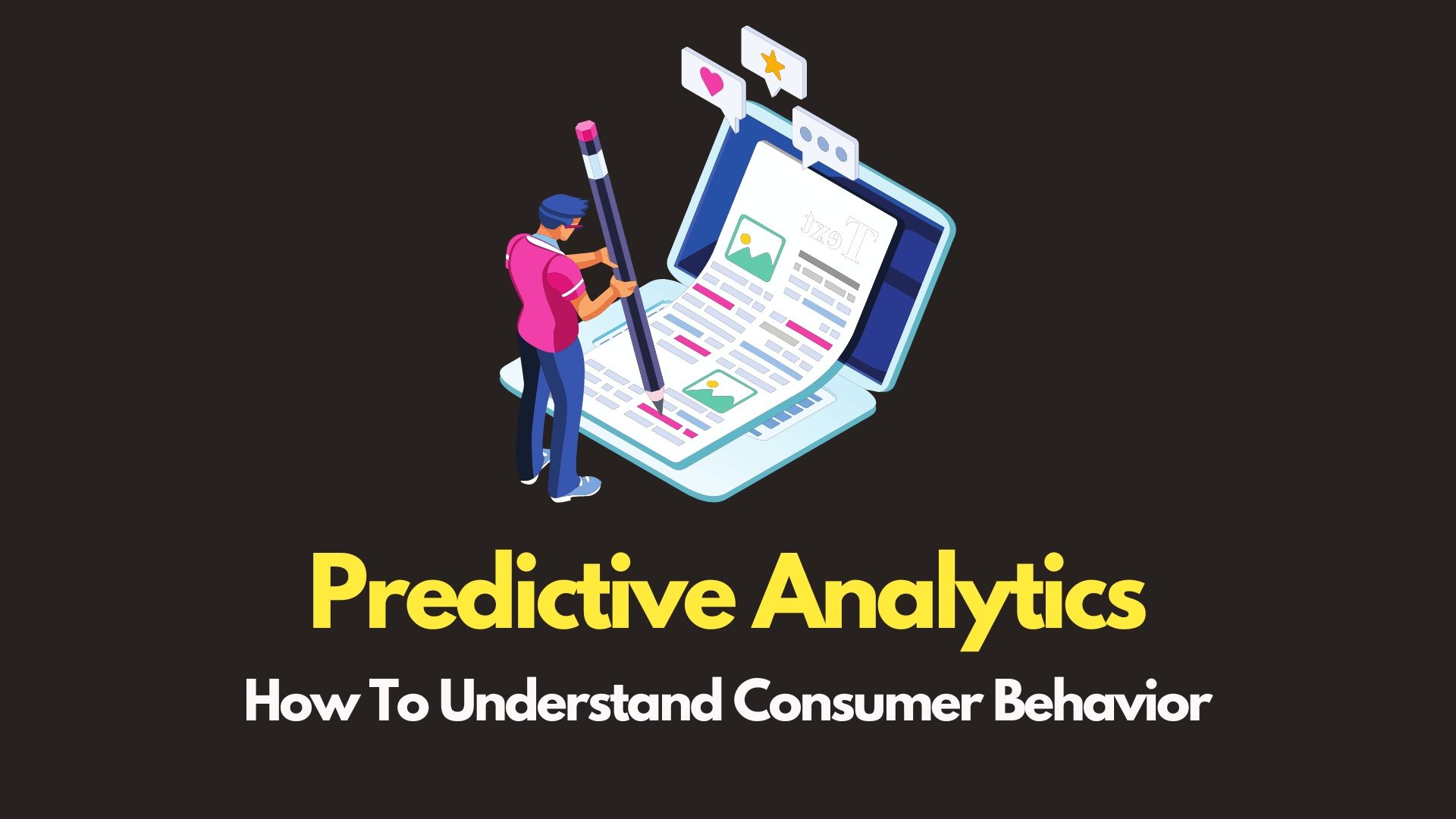 Text

Predictive Analytics

How To Understand Consumer Behavior